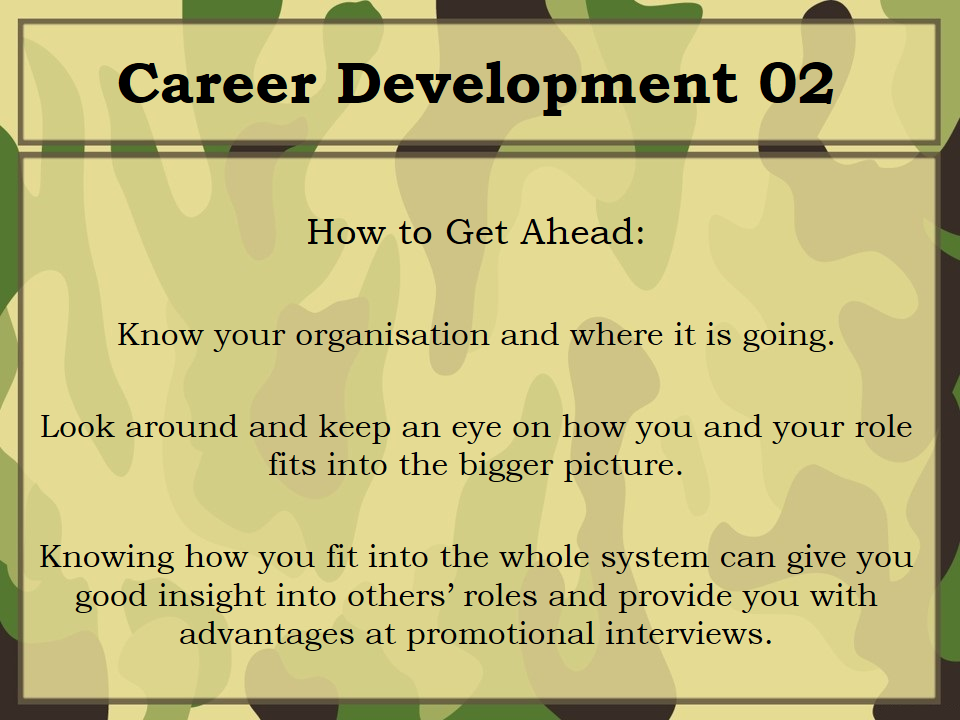 Career Development 02

How to Get Ahead:

Know your organisation and where it is going.

Look around and keep an eye on how you and your role fits into the bigger picture.

Knowing how you fit into the whole system can give you good insight into others’ roles and provide you with advantages at promotional interviews.